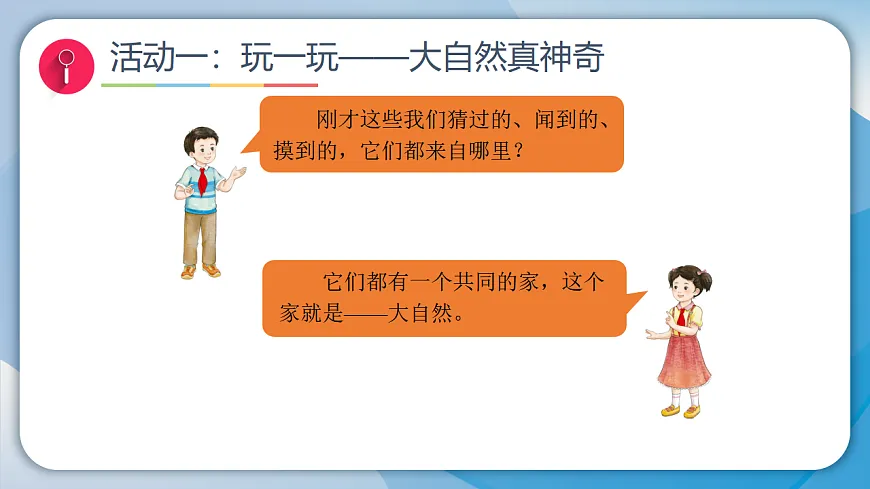 活动一：玩一玩——大自然真神奇

刚才这些我们猜过的、闻到的、摸到的，它们都来自哪里？

它们都有一个共同的家，这个家就是——大自然。